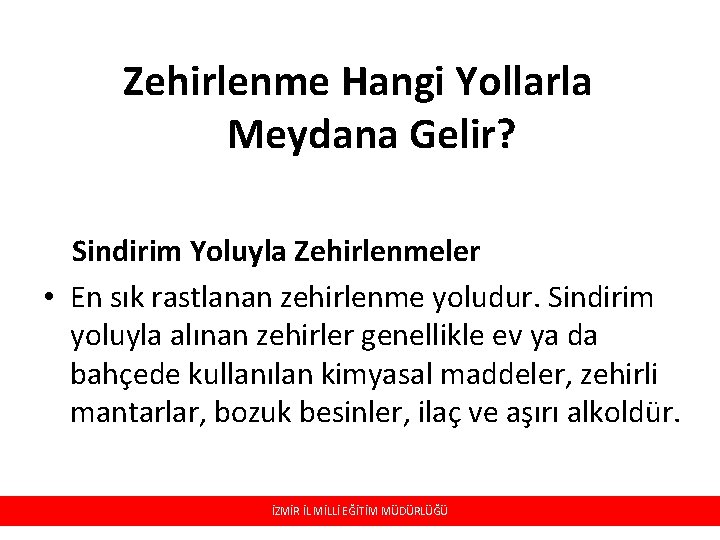 Zehirlenme Hangi Yollarla Meydana Gelir?

Sindirim Yoluyla Zehirlenmeler

• En sık rastlanan zehirlenme yoludur. Sindirim yoluyla alınan zehirler genellikle ev ya da bahçede kullanılan kimyasal maddeler, zehirli mantarlar, bozuk besinler, ilaç ve aşırı alkoldür.

İZMİR İL MİLLİ EĞİTİM MÜDÜRLÜĞÜ